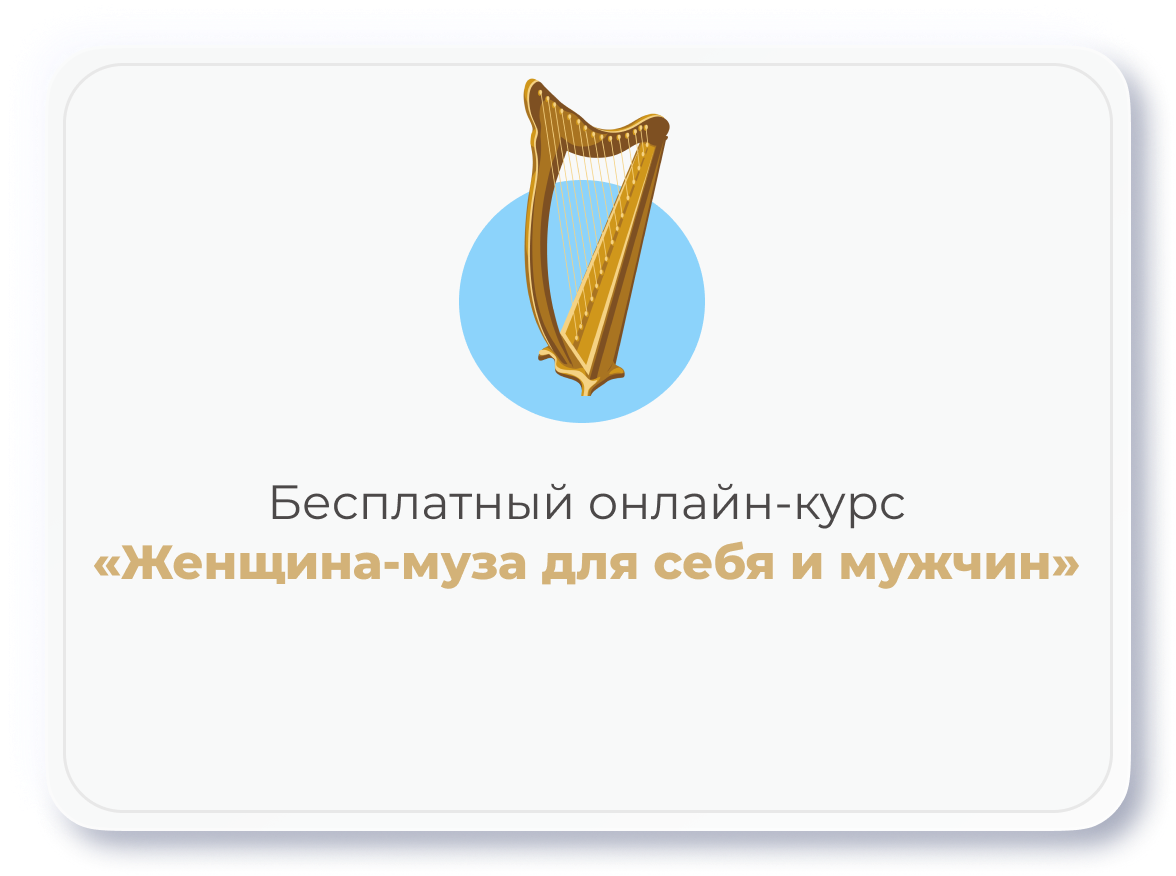 Бесплатный онлайн-курс
«Женщина-муза для себя и мужчин»